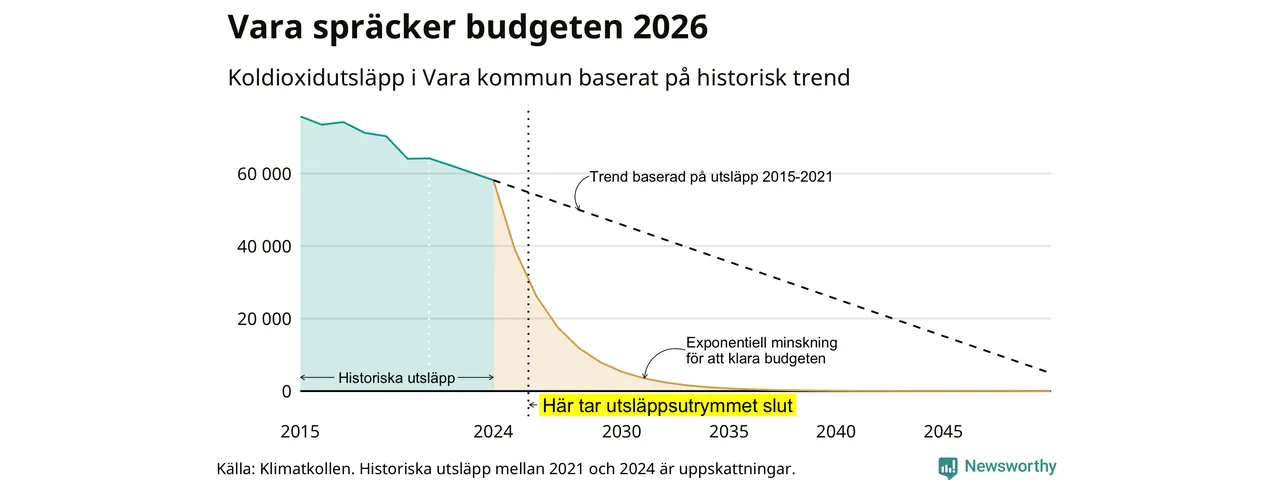 Vara spräcker budgeten 2026

Koldioxidutsläpp i Vara kommun baserat på historisk trend

60 000
40 000
20 000
0

Trend baserad på utsläpp 2015-2021

Exponentiell minskning för att klara budgeten

Historiska utsläpp

Här tar utsläppsutrymmet slut

2015
2024
2030
2035
2040
2045

Källa: Klimatkollen. Historiska utsläpp mellan 2021 och 2024 är uppskattningar.

Newsworthy